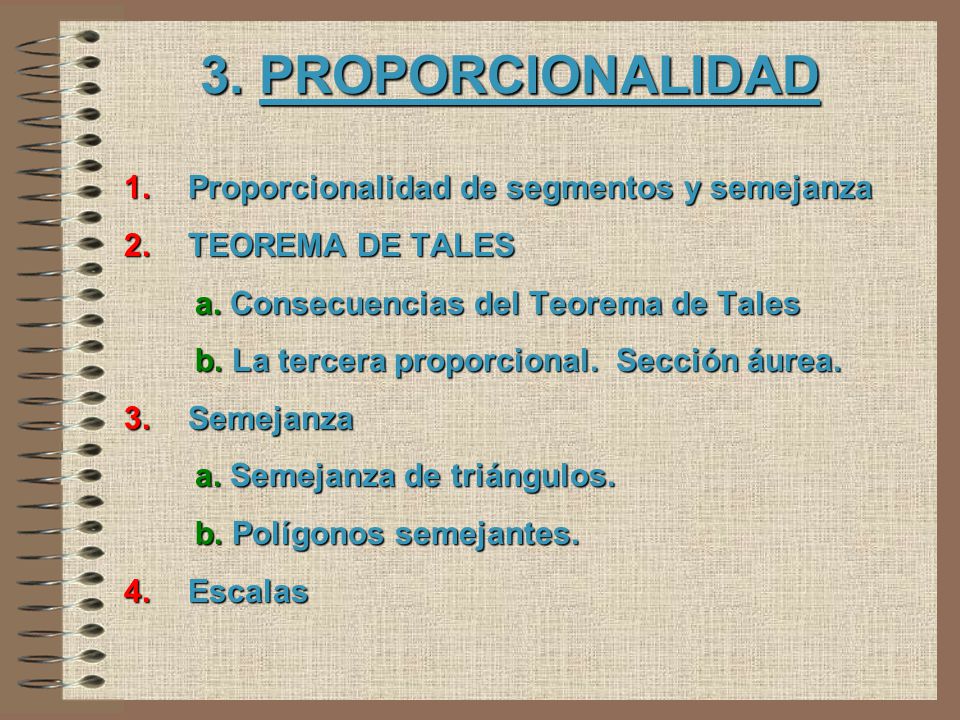 3. PROPORCIONALIDAD

1. Proporcionalidad de segmentos y semejanza
2. TEOREMA DE TALES
a. Consecuencias del Teorema de Tales
b. La tercera proporcional. Sección áurea.
3. Semejanza
a. Semejanza de triángulos.
b. Polígonos semejantes.
4. Escalas